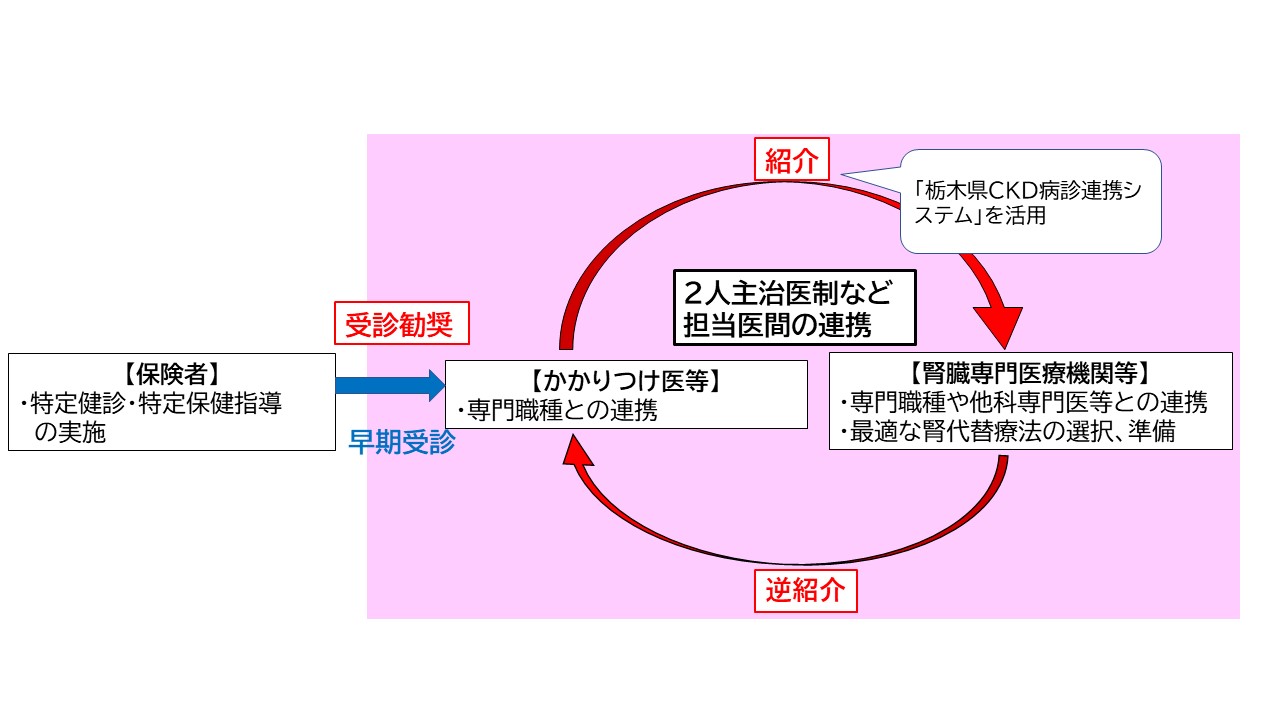 紹介

「栃木県CKD病診連携システム」を活用

2人主治医制など
担当医間の連携

受診勧奨

【保険者】
・特定健診・特定保健指導の実施

早期受診

【かかりつけ医等】
・専門職種との連携

【腎臓専門医療機関等】
・専門職種や他科専門医等との連携
・最適な腎代替療法の選択、準備

逆紹介